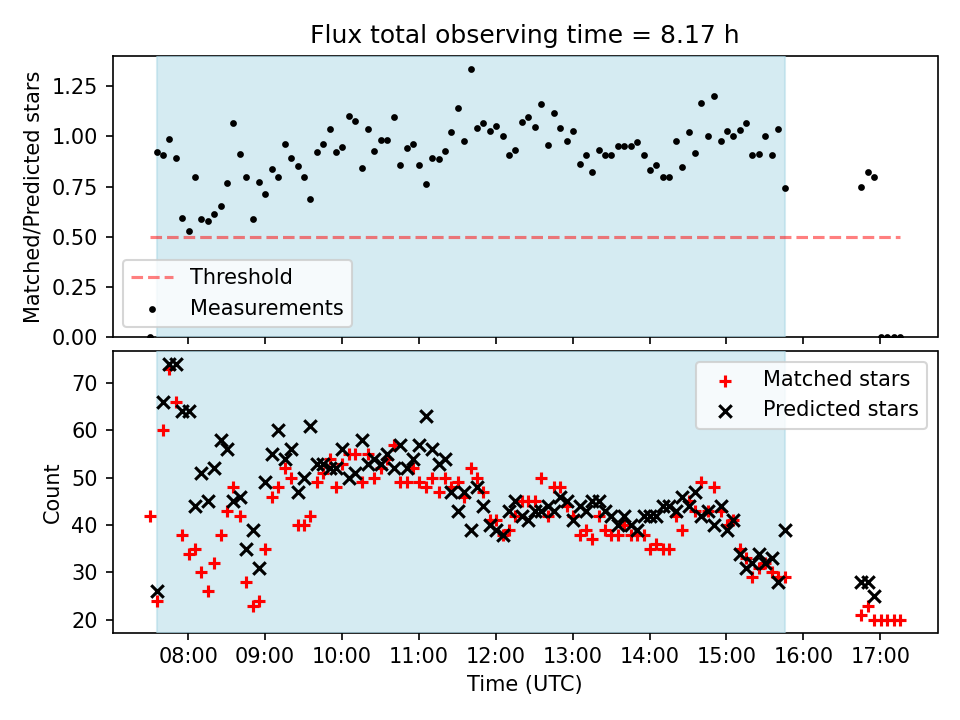 Flux total observing time = 8.17 h

Matched/Predicted stars

1.25
1.00
0.75
0.50
0.25
0.00

Threshold
Measurements

Count

70
60
50
40
30
20

Matched stars
Predicted stars

08:00 09:00 10:00 11:00 12:00 13:00 14:00 15:00 16:00 17:00
Time (UTC)